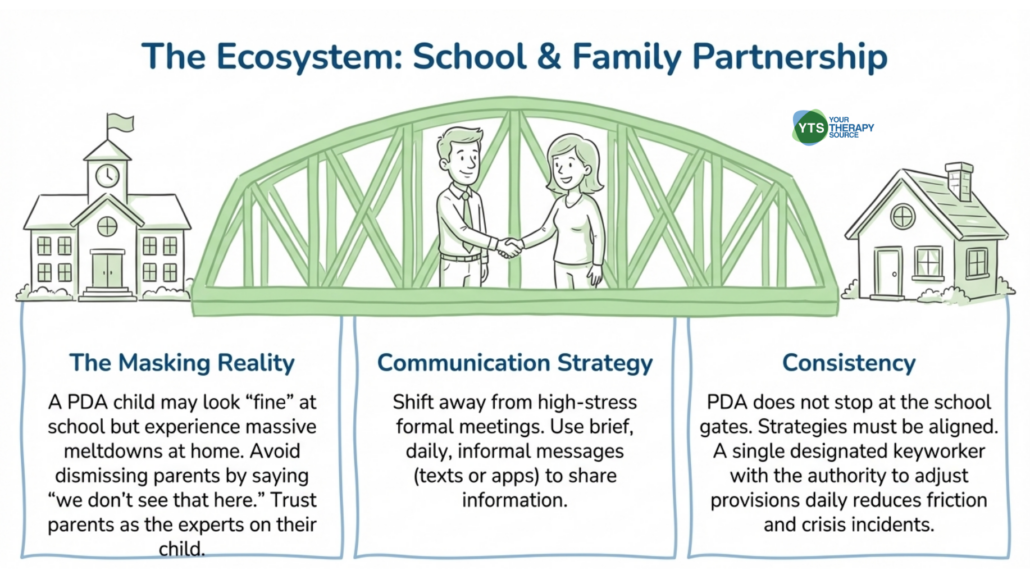 The Ecosystem: School & Family Partnership

YTS YOUR THERAPY SOURCE

The Masking Reality

A PDA child may look “fine” at school but experience massive meltdowns at home. Avoid dismissing parents by saying “we don't see that here.” Trust parents as the experts on their child.

Communication Strategy

Shift away from high-stress formal meetings. Use brief, daily, informal messages (texts or apps) to share information.

Consistency

PDA does not stop at the school gates. Strategies must be aligned. A single designated keyworker with the authority to adjust provisions daily reduces friction and crisis incidents.